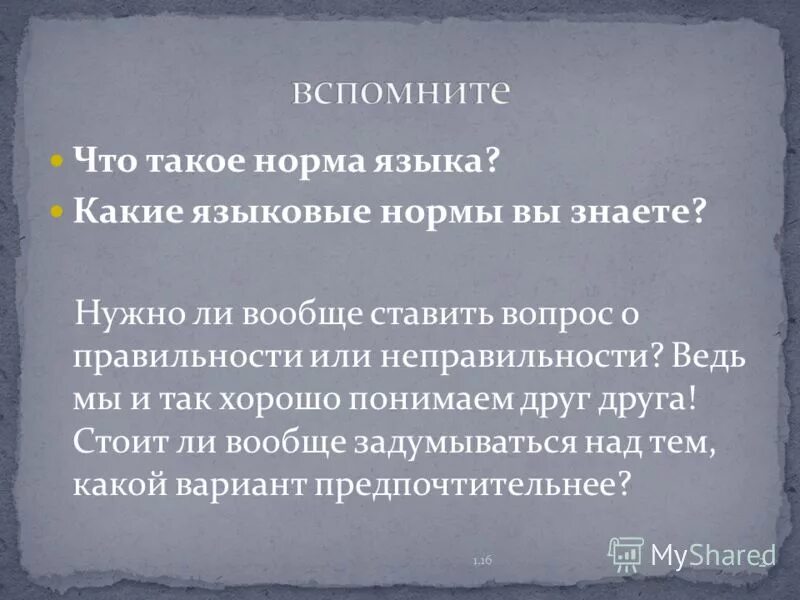 вспомните

Что такое норма языка?
Какие языковые нормы вы знаете?

Нужно ли вообще ставить вопрос о правильности или неправильности? Ведь мы и так хорошо понимаем друг друга! Стоит ли вообще задумываться над тем, какой вариант предпочтительнее?

1.16

MyShared